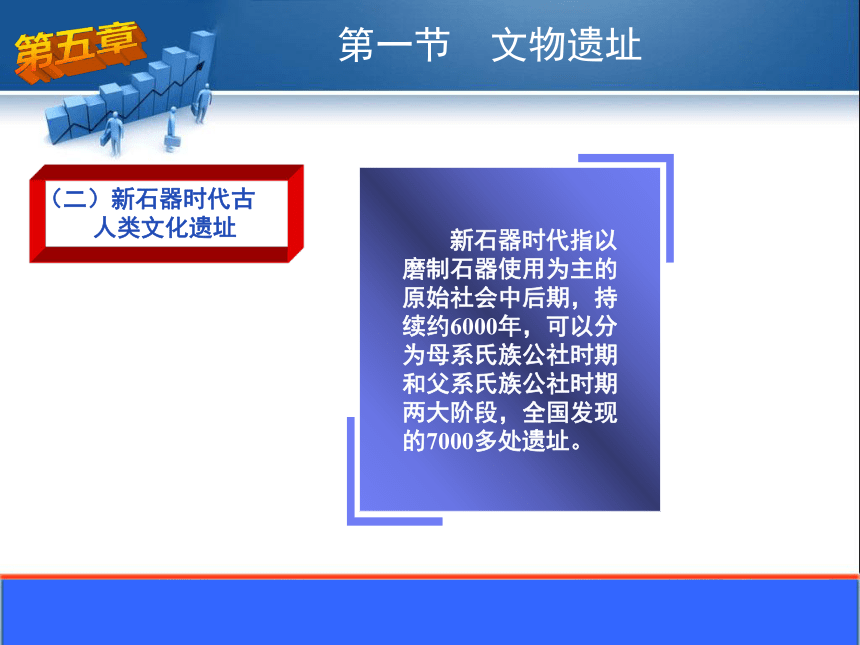 第五章

第一节　文物遗址

（二）新石器时代古人类文化遗址

新石器时代指以磨制石器使用为主的原始社会中后期，持续约6000年，可以分为母系氏族公社时期和父系氏族公社时期两大阶段，全国发现的7000多处遗址。